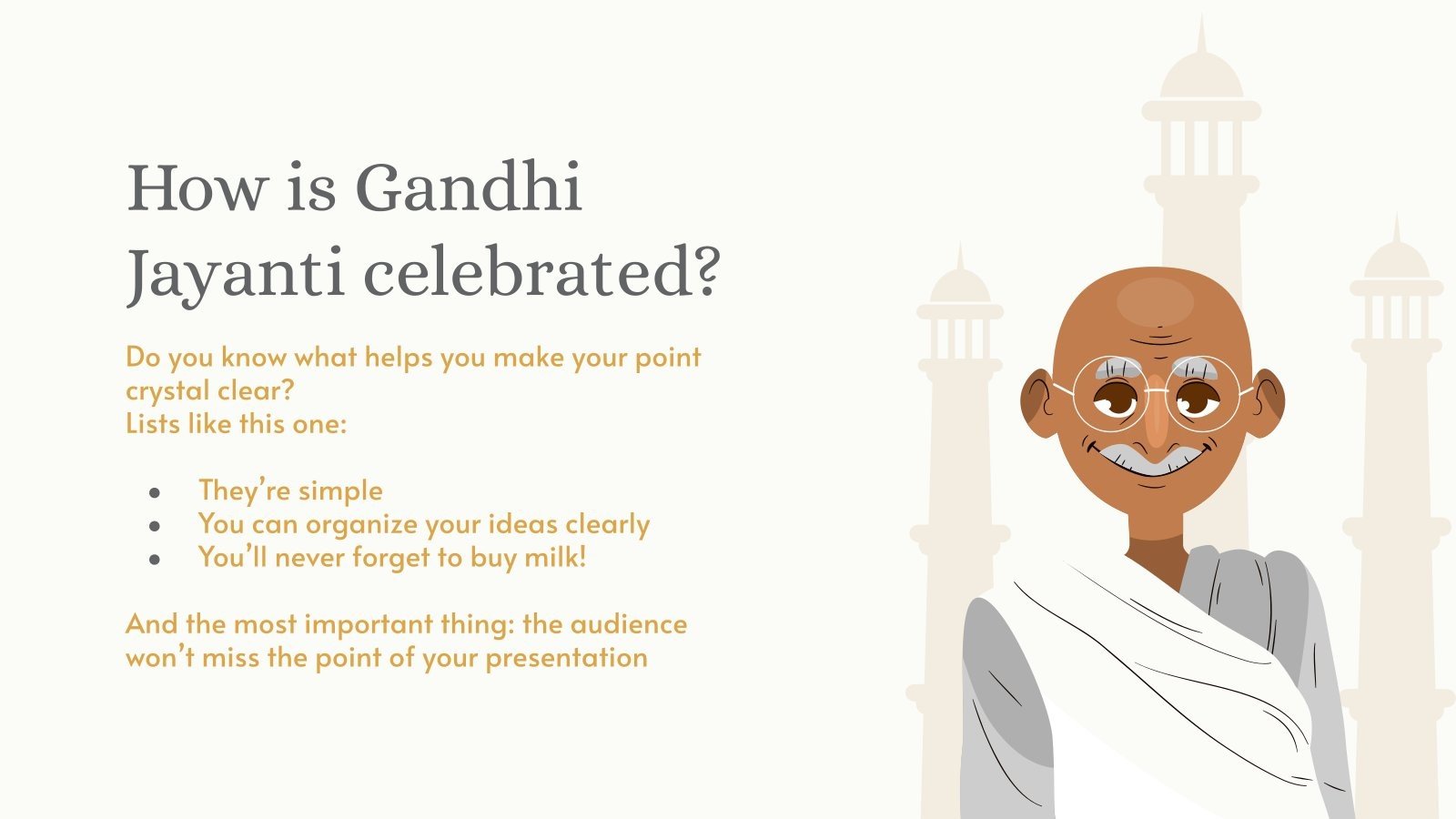 How is Gandhi Jayanti celebrated?

Do you know what helps you make your point crystal clear?
Lists like this one:

- They're simple
- You can organize your ideas clearly
- You'll never forget to buy milk!

And the most important thing: the audience won't miss the point of your presentation